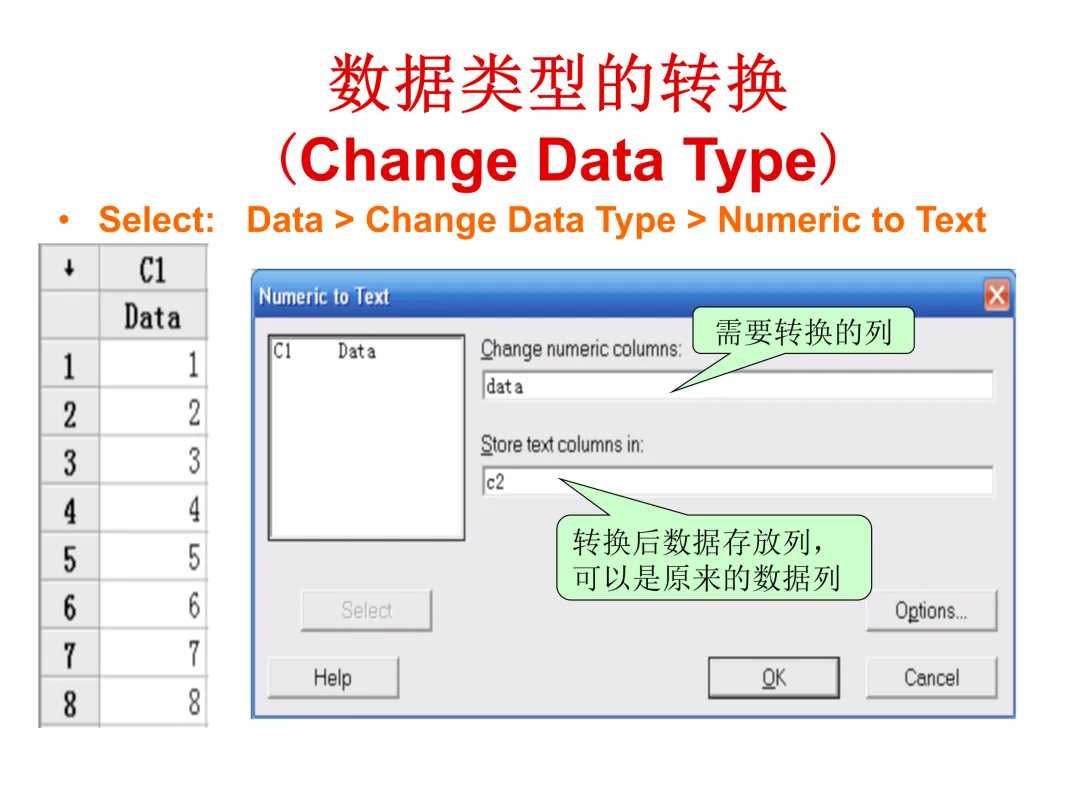 数据类型的转换
（Change Data Type）

• Select: Data > Change Data Type > Numeric to Text

| ↓ | C1 |
|---|---|
| | Data |
| 1 | 1 |
| 2 | 2 |
| 3 | 3 |
| 4 | 4 |
| 5 | 5 |
| 6 | 6 |
| 7 | 7 |
| 8 | 8 |

Numeric to Text

C1 Data

Change numeric columns:
data

需要转换的列

Store text columns in:
c2

转换后数据存放列，可以是原来的数据列

Select

Options...

Help

OK

Cancel